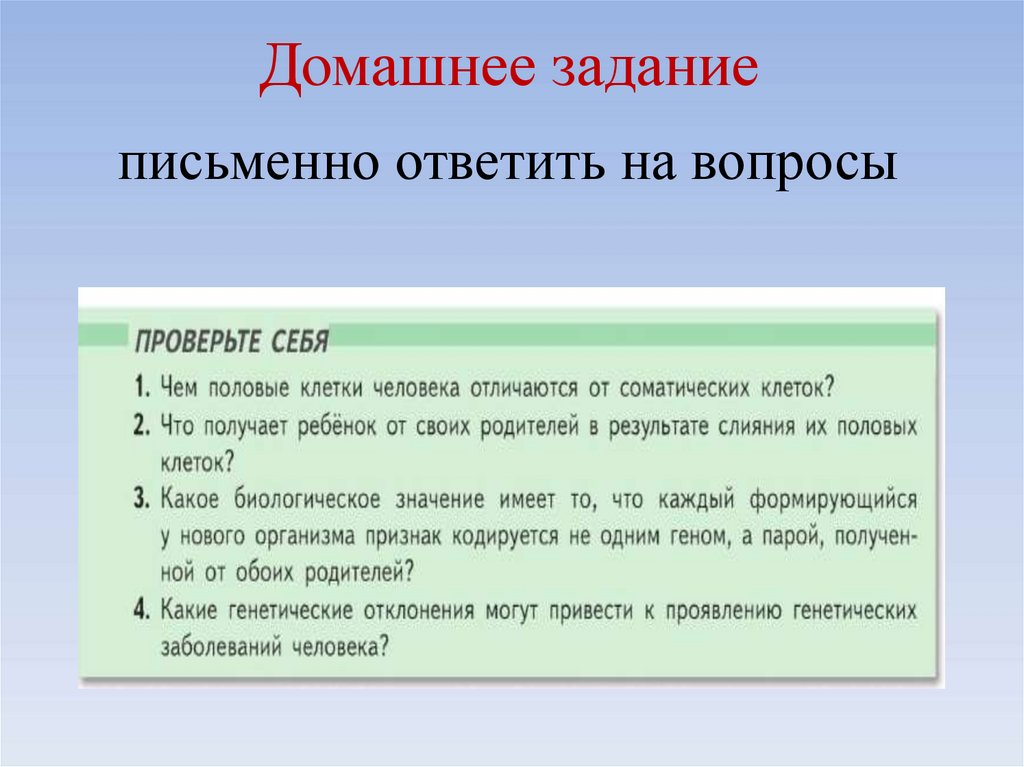 Домашнее задание

письменно ответить на вопросы

ПРОВЕРЬТЕ СЕБЯ

1. Чем половые клетки человека отличаются от соматических клеток?

2. Что получает ребёнок от своих родителей в результате слияния их половых клеток?

3. Какое биологическое значение имеет то, что каждый формирующийся у нового организма признак кодируется не одним геном, а парой, полученной от обоих родителей?

4. Какие генетические отклонения могут привести к проявлению генетических заболеваний человека?